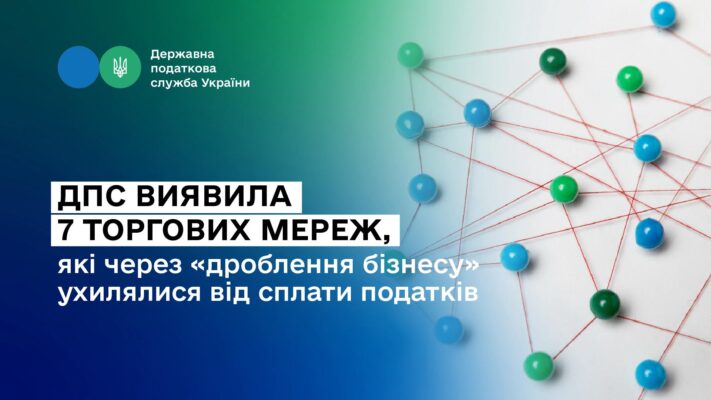 Державна податкова служба України

ДПС ВИЯВИЛА 7 ТОРГОВИХ МЕРЕЖ,

які через «дроблення бізнесу» ухилялися від сплати податків